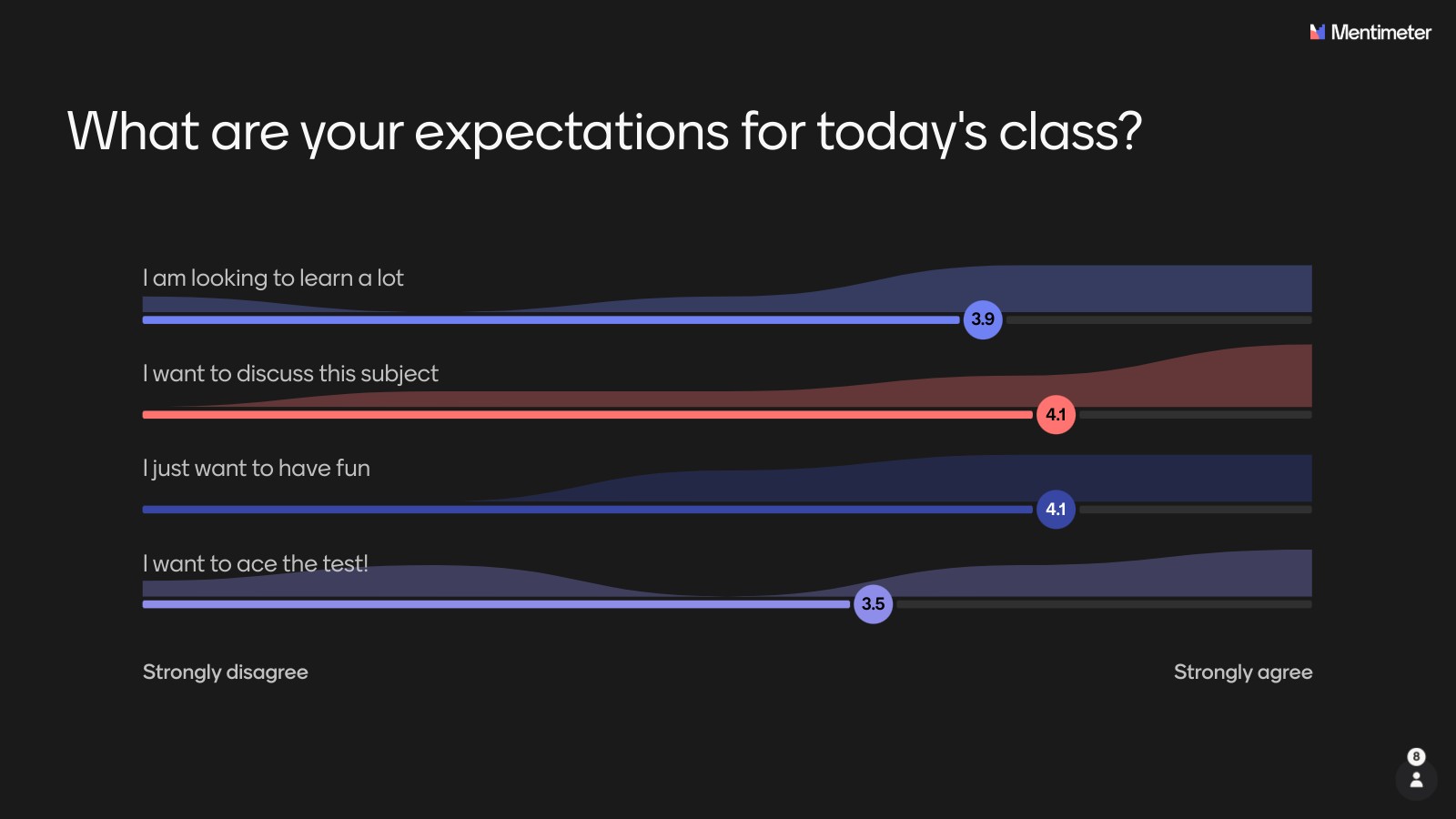 Mentimeter

What are your expectations for today's class?

I am looking to learn a lot

3.9

I want to discuss this subject

4.1

I just want to have fun

4.1

I want to ace the test!

3.5

Strongly disagree

Strongly agree

8